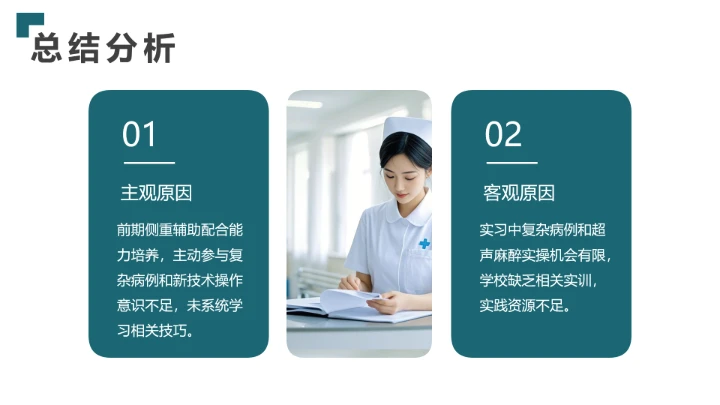 总结分析

01

主观原因

前期侧重辅助配合能力培养，主动参与复杂病例和新技术操作意识不足，未系统学习相关技巧。

02

客观原因

实习中复杂病例和超声麻醉实操机会有限，学校缺乏相关实训，实践资源不足。